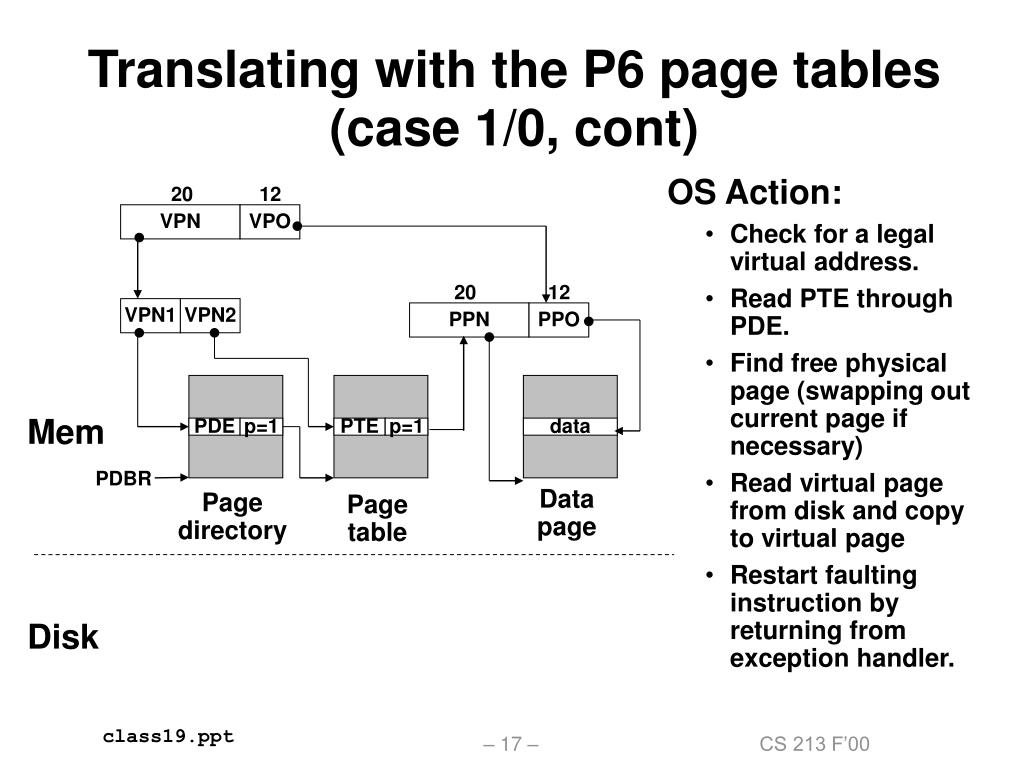 Translating with the P6 page tables (case 1/0, cont)

20 12
VPN VPO

VPN1 VPN2

20 12
PPN PPO

Mem

PDE p=1

PTE p=1

data

PDBR

Page directory

Page table

Data page

Disk

OS Action:
• Check for a legal virtual address.
• Read PTE through PDE.
• Find free physical page (swapping out current page if necessary)
• Read virtual page from disk and copy to virtual page
• Restart faulting instruction by returning from exception handler.

class19.ppt

– 17 –

CS 213 F'00